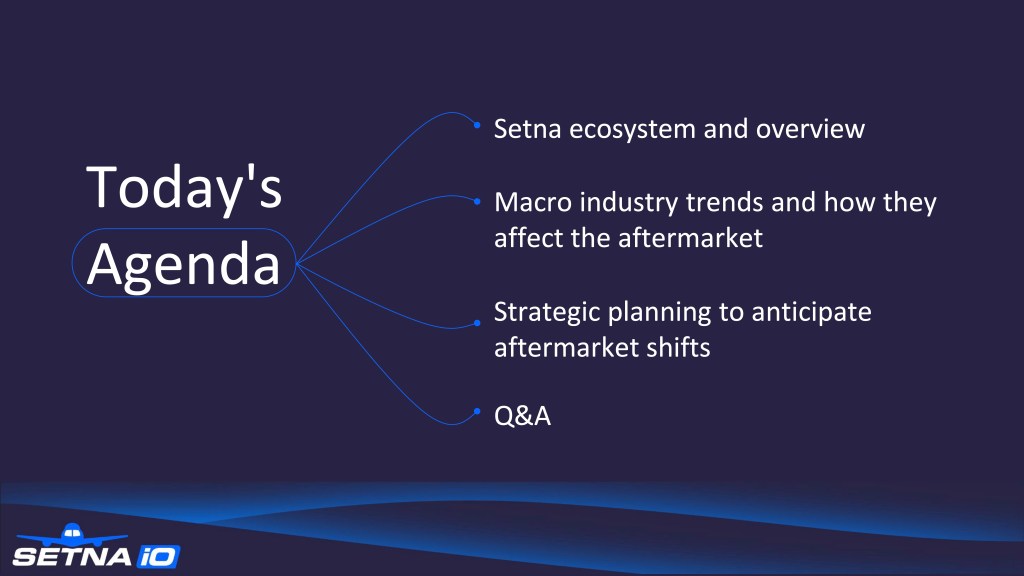 Today's Agenda

Setna ecosystem and overview

Macro industry trends and how they affect the aftermarket

Strategic planning to anticipate aftermarket shifts

Q&A

SETNA iO